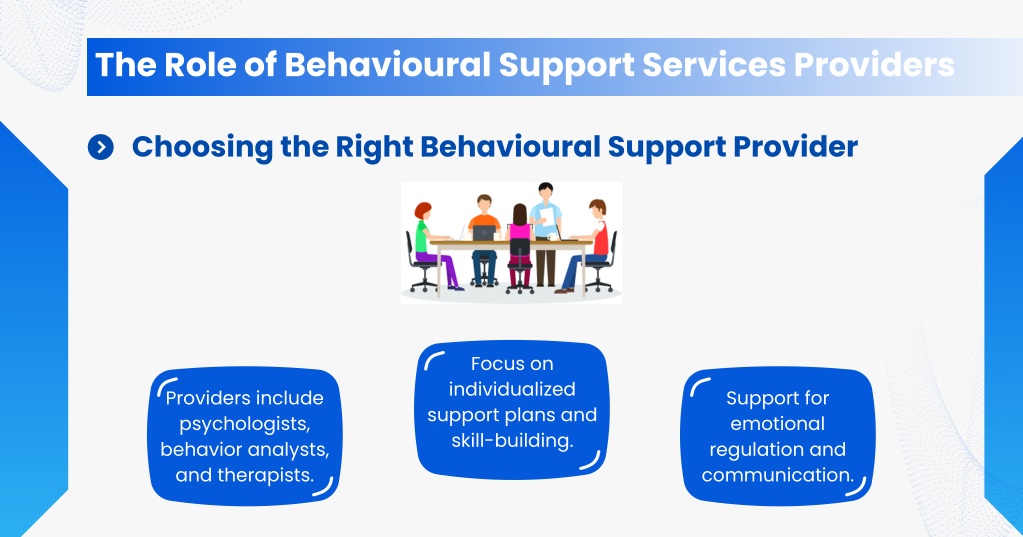 The Role of Behavioural Support Services Providers

Choosing the Right Behavioural Support Provider

Providers include psychologists, behavior analysts, and therapists.

Focus on individualized support plans and skill-building.

Support for emotional regulation and communication.